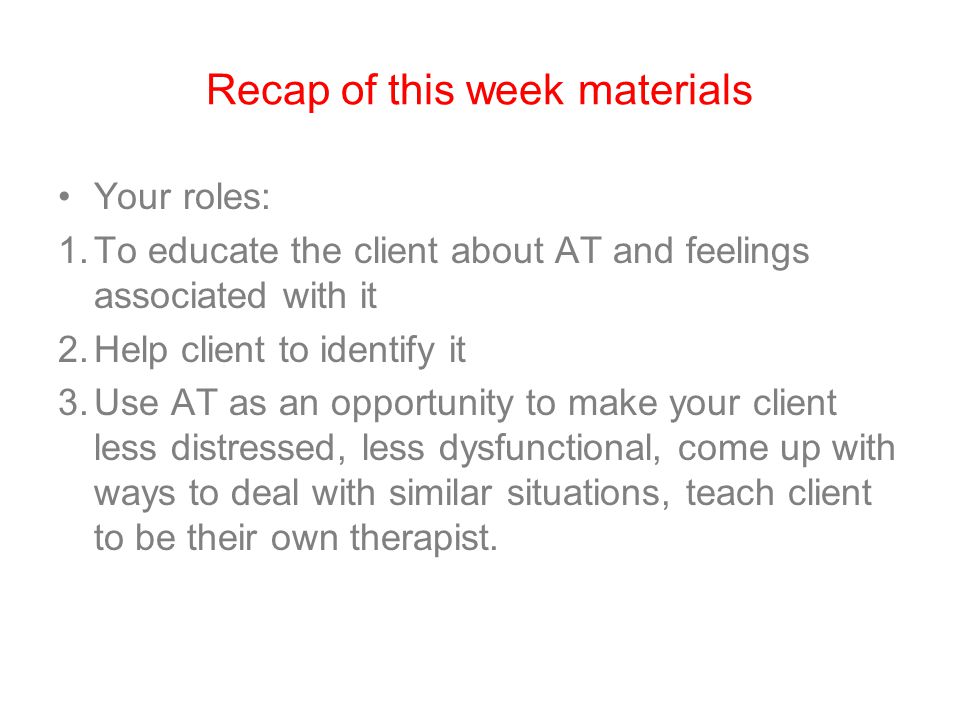 Recap of this week materials

• Your roles:

1. To educate the client about AT and feelings associated with it
2. Help client to identify it
3. Use AT as an opportunity to make your client less distressed, less dysfunctional, come up with ways to deal with similar situations, teach client to be their own therapist.